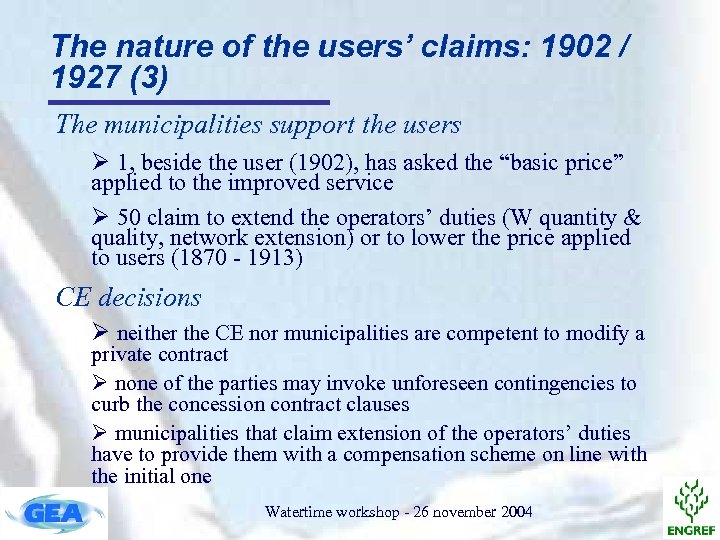 The nature of the users' claims: 1902 / 1927 (3)

The municipalities support the users

➢ 1, beside the user (1902), has asked the "basic price" applied to the improved service

➢ 50 claim to extend the operators' duties (W quantity & quality, network extension) or to lower the price applied to users (1870 - 1913)

CE decisions

➢ neither the CE nor municipalities are competent to modify a private contract

➢ none of the parties may invoke unforeseen contingencies to curb the concession contract clauses

➢ municipalities that claim extension of the operators' duties have to provide them with a compensation scheme on line with the initial one

GEA

Watertime workshop - 26 november 2004

ENGREF